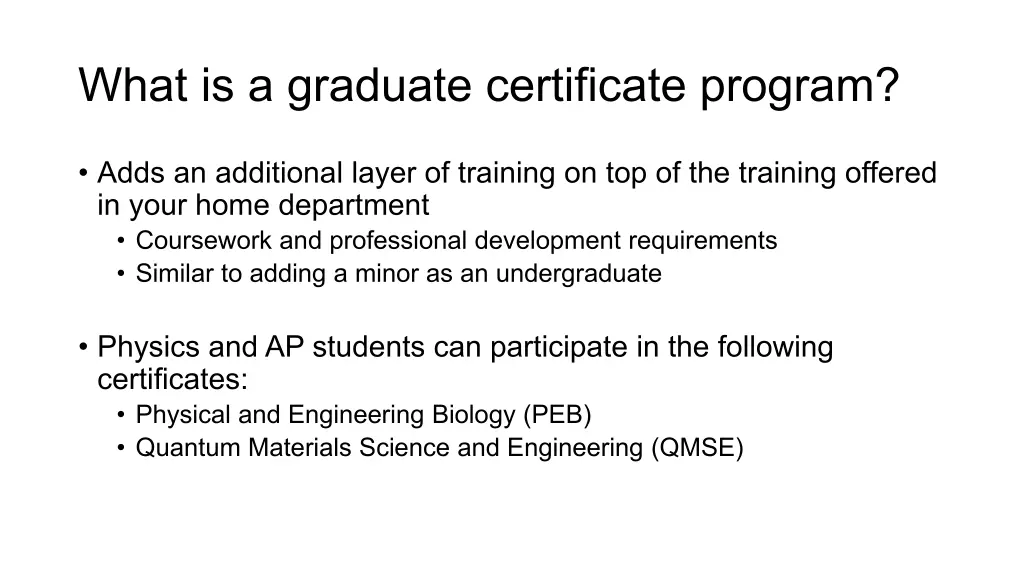 What is a graduate certificate program?

• Adds an additional layer of training on top of the training offered in your home department
  • Coursework and professional development requirements
  • Similar to adding a minor as an undergraduate

• Physics and AP students can participate in the following certificates:
  • Physical and Engineering Biology (PEB)
  • Quantum Materials Science and Engineering (QMSE)